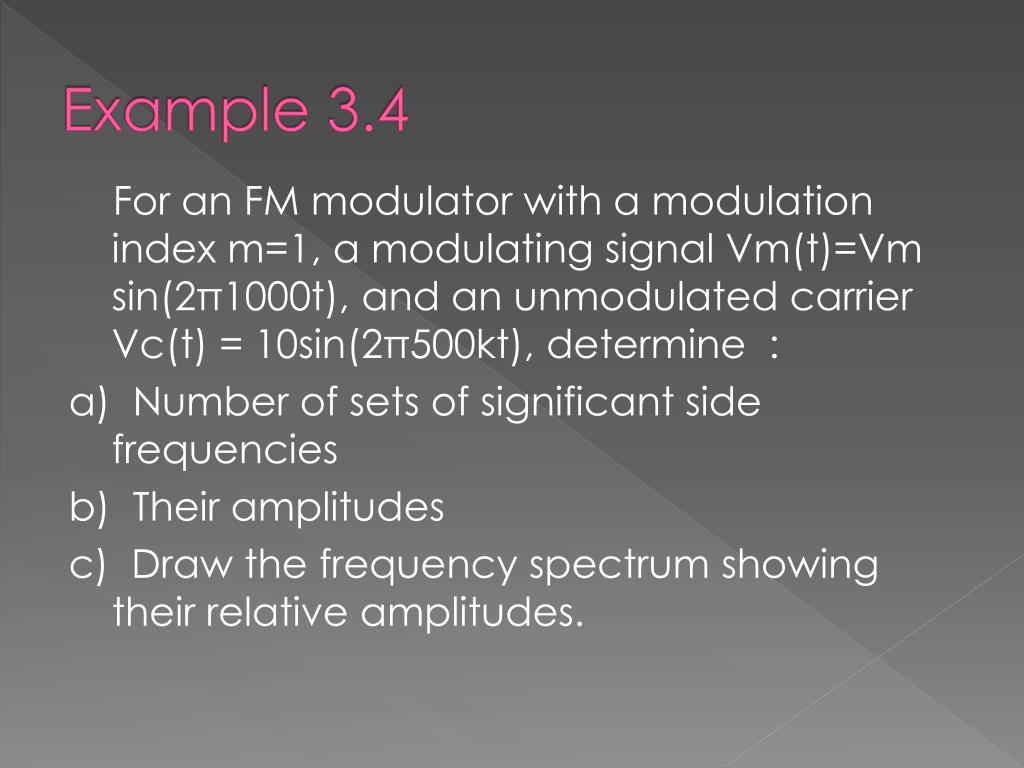 Example 3.4

For an FM modulator with a modulation index m=1, a modulating signal Vm(t)=Vm sin(2π1000t), and an unmodulated carrier Vc(t) = 10sin(2π500kt), determine :

a) Number of sets of significant side frequencies

b) Their amplitudes

c) Draw the frequency spectrum showing their relative amplitudes.